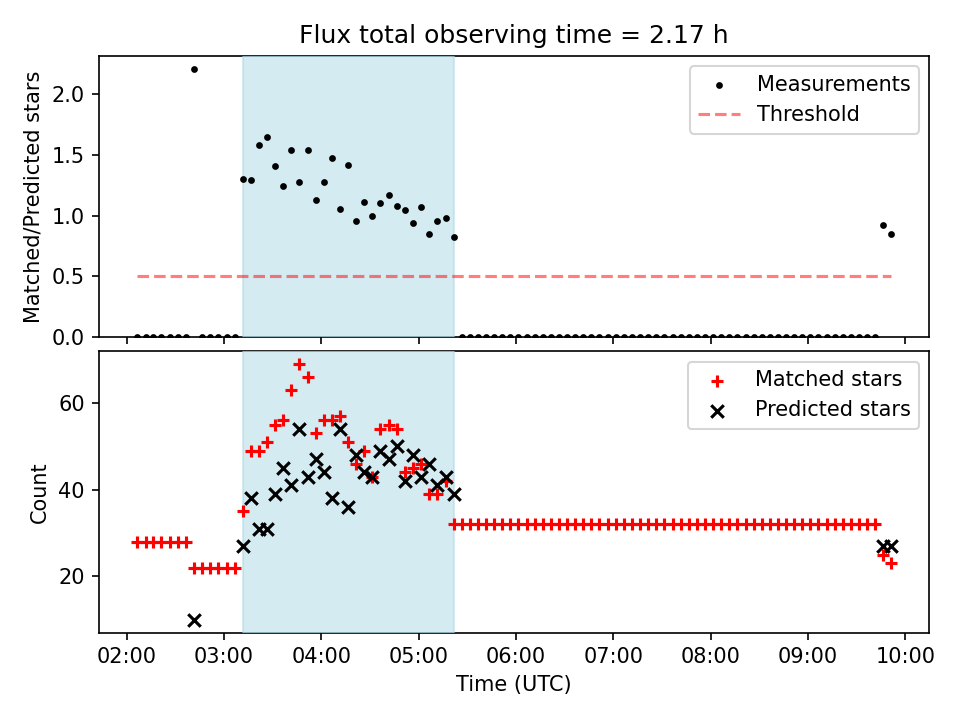 Flux total observing time = 2.17 h

Matched/Predicted stars

2.0
1.5
1.0
0.5
0.0

Measurements
Threshold

Count

60
40
20

Matched stars
Predicted stars

02:00 03:00 04:00 05:00 06:00 07:00 08:00 09:00 10:00

Time (UTC)